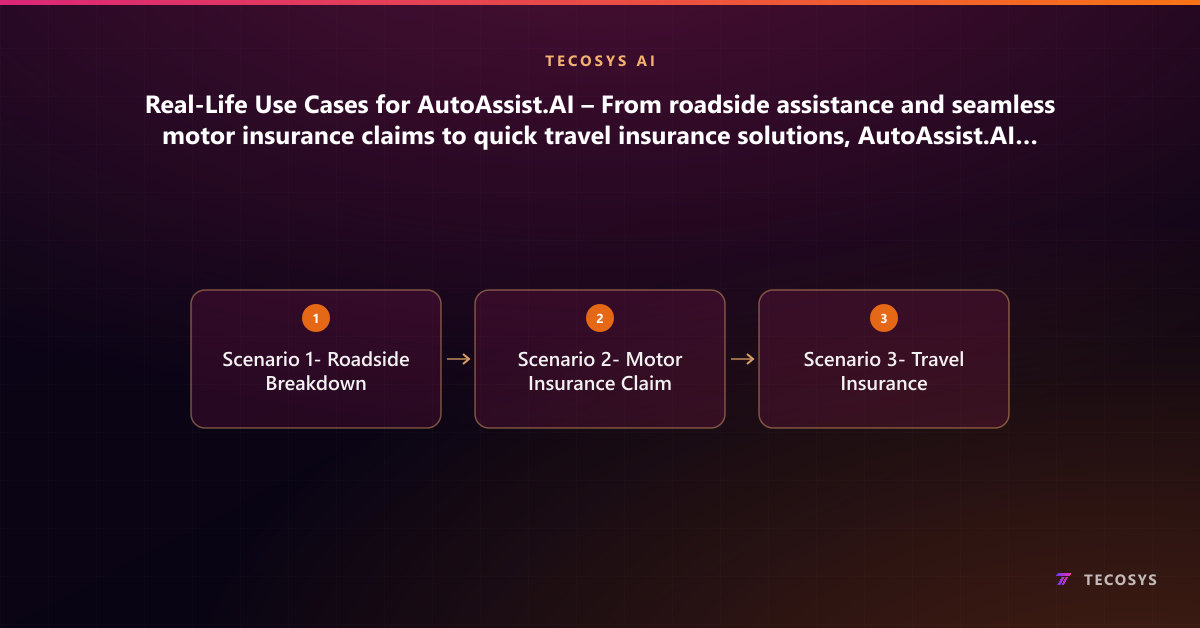 TECOSYS AI

Real-Life Use Cases for AutoAssist.AI – From roadside assistance and seamless motor insurance claims to quick travel insurance solutions, AutoAssist.AI...

1
Scenario 1- Roadside Breakdown

2
Scenario 2- Motor Insurance Claim

3
Scenario 3- Travel Insurance

TECOSYS